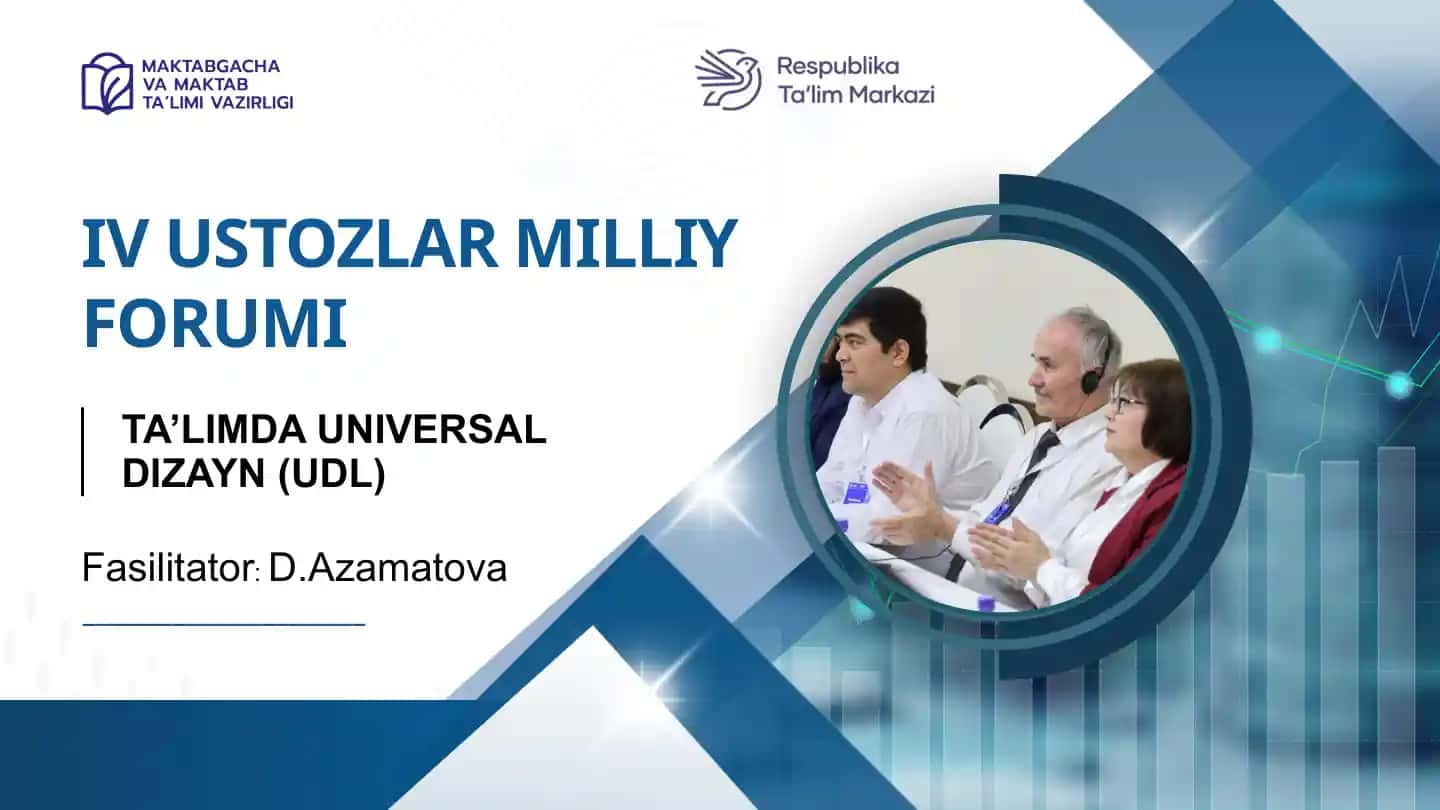 MAKTABGACHA VA MAKTAB TA'LIMI VAZIRLIGI

Respublika Ta'lim Markazi

IV USTOZLAR MILLIY FORUMI

TA'LIMDA UNIVERSAL DIZAYN (UDL)

Fasilitator: D.Azamatova